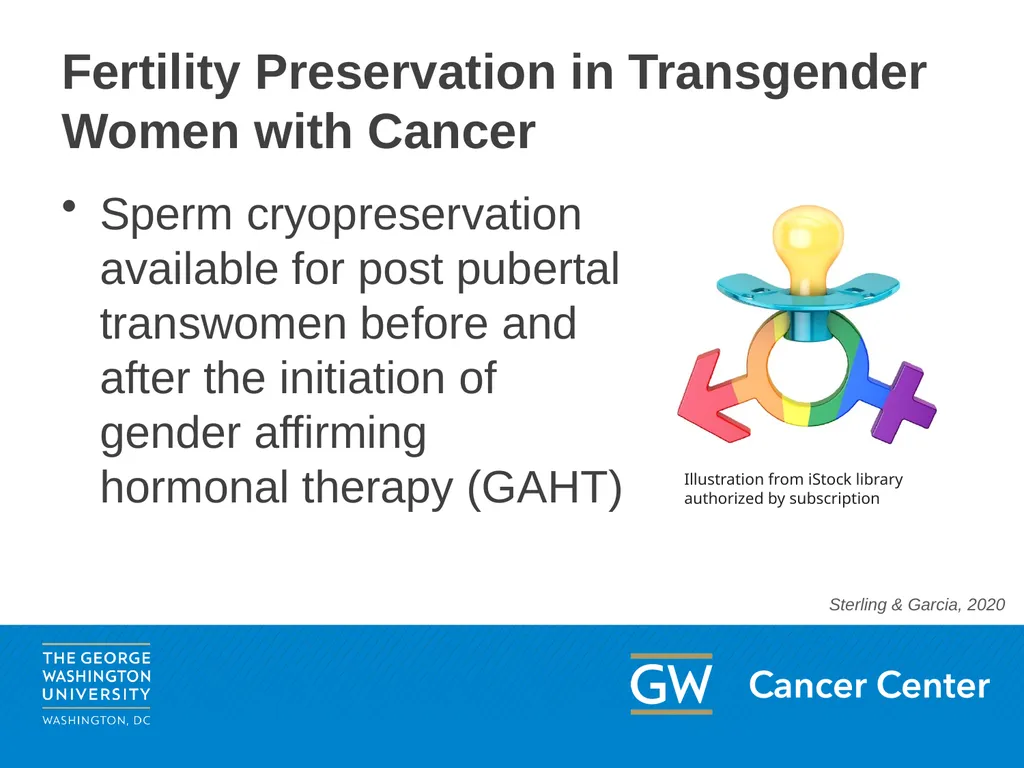 Fertility Preservation in Transgender Women with Cancer

• Sperm cryopreservation available for post pubertal transwomen before and after the initiation of gender affirming hormonal therapy (GAHT)

Illustration from iStock library authorized by subscription

Sterling & Garcia, 2020

THE GEORGE WASHINGTON UNIVERSITY
WASHINGTON, DC

GW Cancer Center